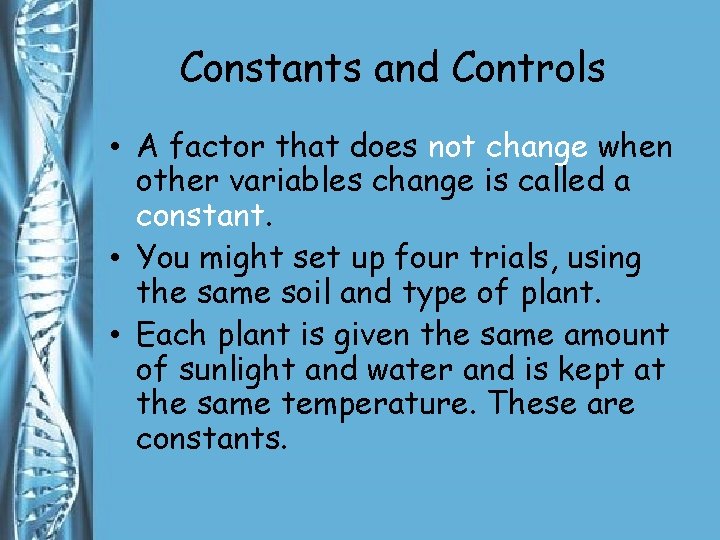 Constants and Controls

• A factor that does not change when other variables change is called a constant.

• You might set up four trials, using the same soil and type of plant.

• Each plant is given the same amount of sunlight and water and is kept at the same temperature. These are constants.